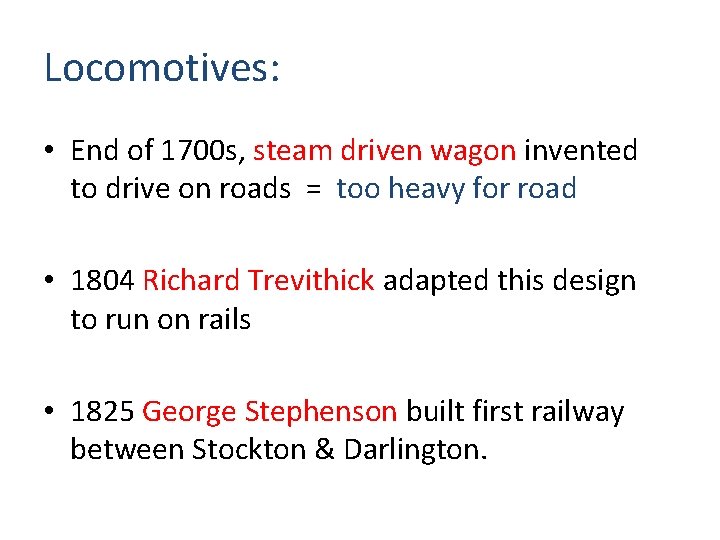 Locomotives:

• End of 1700s, steam driven wagon invented to drive on roads = too heavy for road

• 1804 Richard Trevithick adapted this design to run on rails

• 1825 George Stephenson built first railway between Stockton & Darlington.